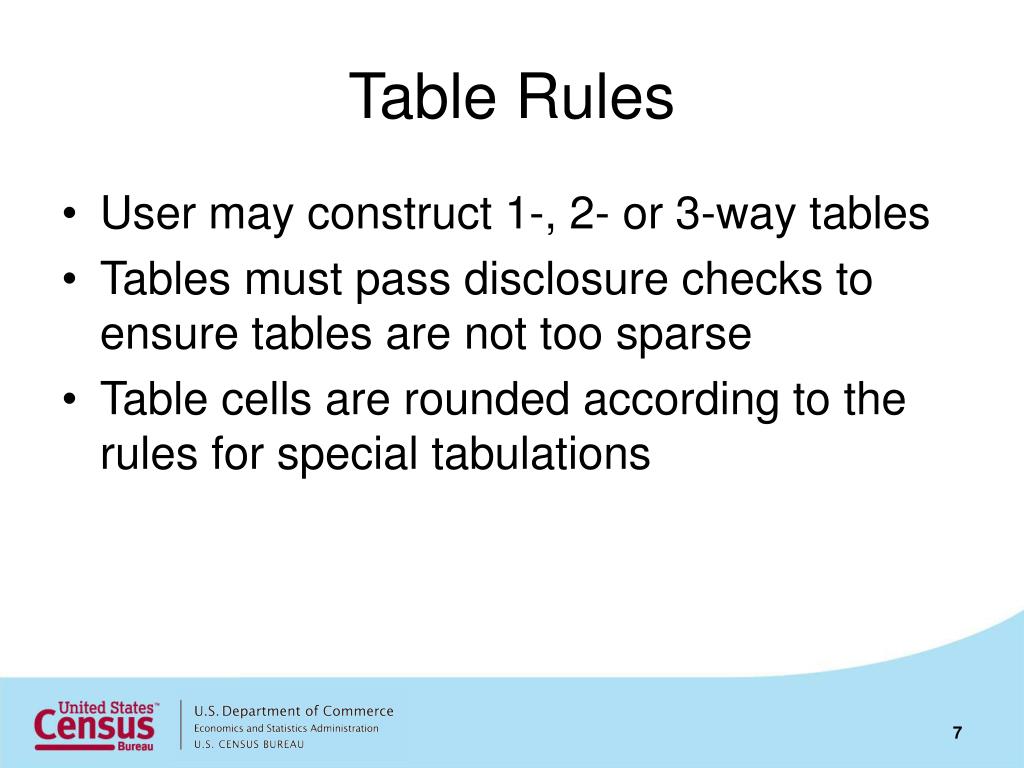 Table Rules

• User may construct 1-, 2- or 3-way tables
• Tables must pass disclosure checks to ensure tables are not too sparse
• Table cells are rounded according to the rules for special tabulations

United States™ Census Bureau

U.S. Department of Commerce
Economics and Statistics Administration
U.S. CENSUS BUREAU

7